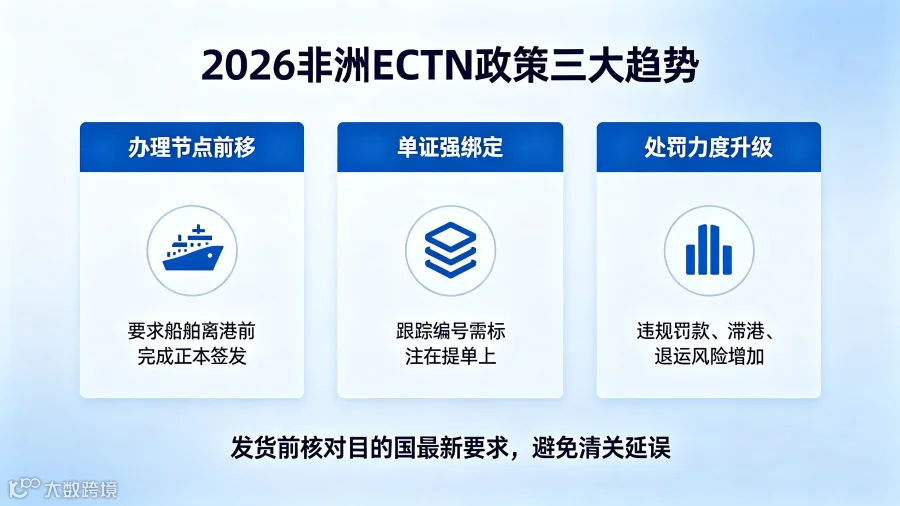 2026非洲ECTN政策三大趋势

办理节点前移

要求船舶离港前完成正本签发

单证强绑定

跟踪编号需标注在提单上

处罚力度升级

违规罚款、滞港、退运风险增加

发货前核对目的国最新要求，避免清关延误

大数跨境